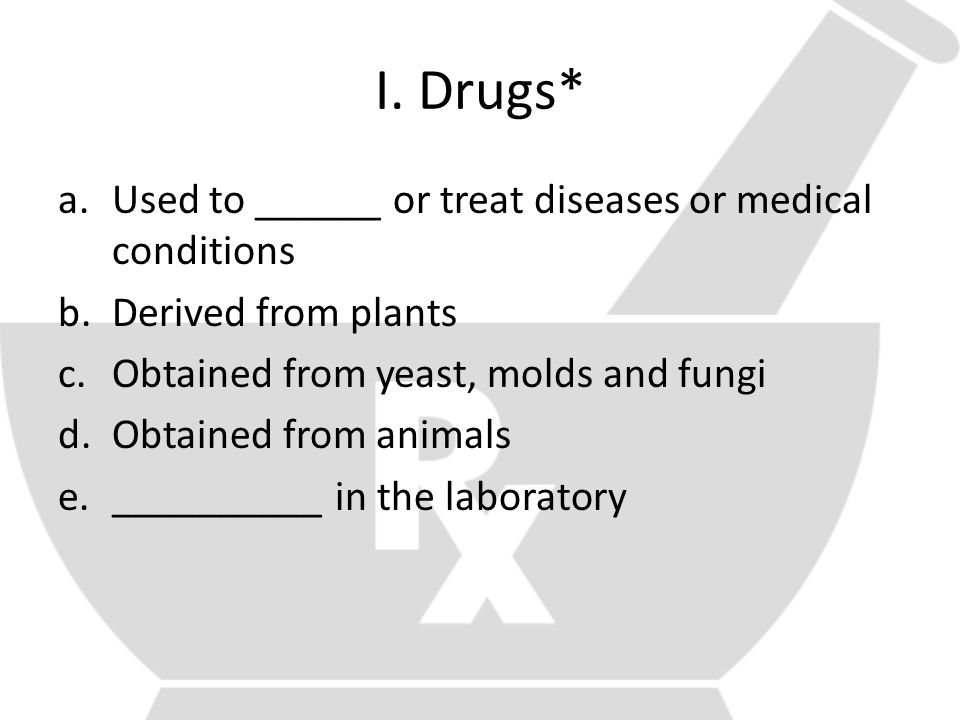 I. Drugs*

a. Used to ______ or treat diseases or medical conditions
b. Derived from plants
c. Obtained from yeast, molds and fungi
d. Obtained from animals
e. __________ in the laboratory

Rx